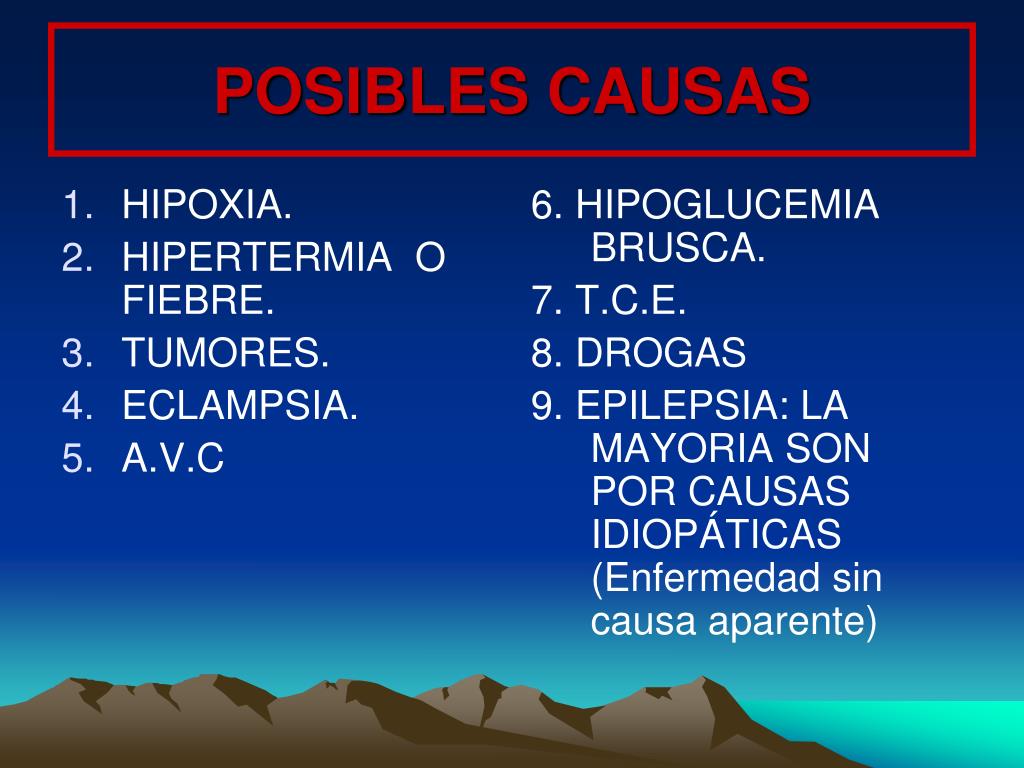 POSIBLES CAUSAS

1. HIPOXIA.
2. HIPERTERMIA O FIEBRE.
3. TUMORES.
4. ECLAMPSIA.
5. A.V.C

6. HIPOGLUCEMIA BRUSCA.
7. T.C.E.
8. DROGAS
9. EPILEPSIA: LA MAYORIA SON POR CAUSAS IDIOPÁTICAS (Enfermedad sin causa aparente)